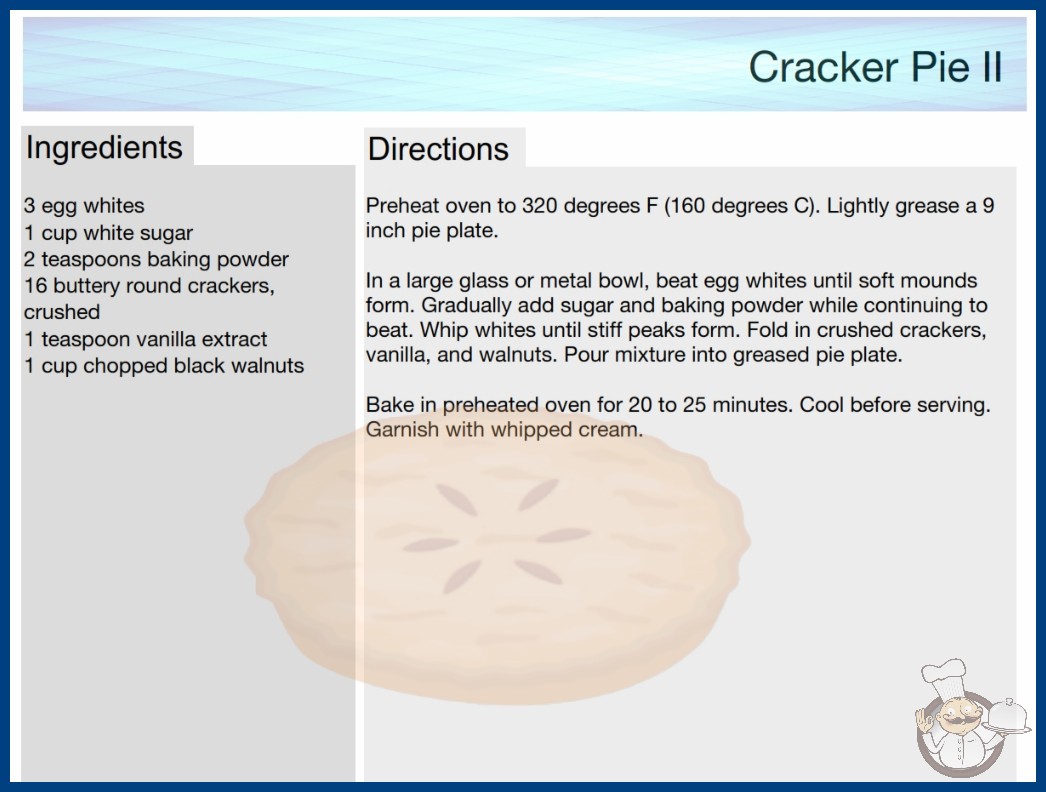 Cracker Pie II

Ingredients

3 egg whites
1 cup white sugar
2 teaspoons baking powder
16 buttery round crackers, crushed
1 teaspoon vanilla extract
1 cup chopped black walnuts

Directions

Preheat oven to 320 degrees F (160 degrees C). Lightly grease a 9 inch pie plate.

In a large glass or metal bowl, beat egg whites until soft mounds form. Gradually add sugar and baking powder while continuing to beat. Whip whites until stiff peaks form. Fold in crushed crackers, vanilla, and walnuts. Pour mixture into greased pie plate.

Bake in preheated oven for 20 to 25 minutes. Cool before serving. Garnish with whipped cream.